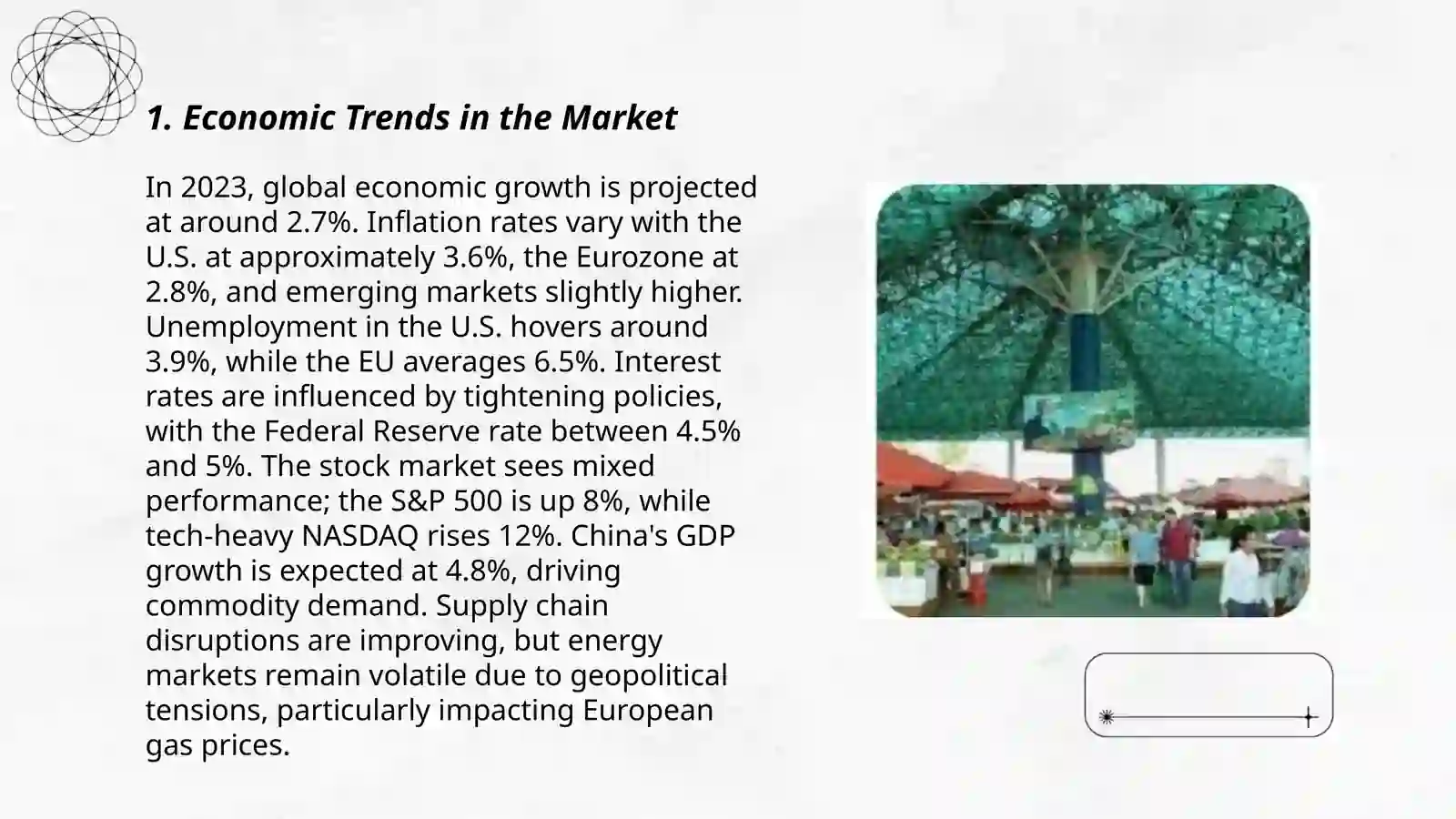 1. Economic Trends in the Market

In 2023, global economic growth is projected at around 2.7%. Inflation rates vary with the U.S. at approximately 3.6%, the Eurozone at 2.8%, and emerging markets slightly higher. Unemployment in the U.S. hovers around 3.9%, while the EU averages 6.5%. Interest rates are influenced by tightening policies, with the Federal Reserve rate between 4.5% and 5%. The stock market sees mixed performance; the S&P 500 is up 8%, while tech-heavy NASDAQ rises 12%. China's GDP growth is expected at 4.8%, driving commodity demand. Supply chain disruptions are improving, but energy markets remain volatile due to geopolitical tensions, particularly impacting European gas prices.